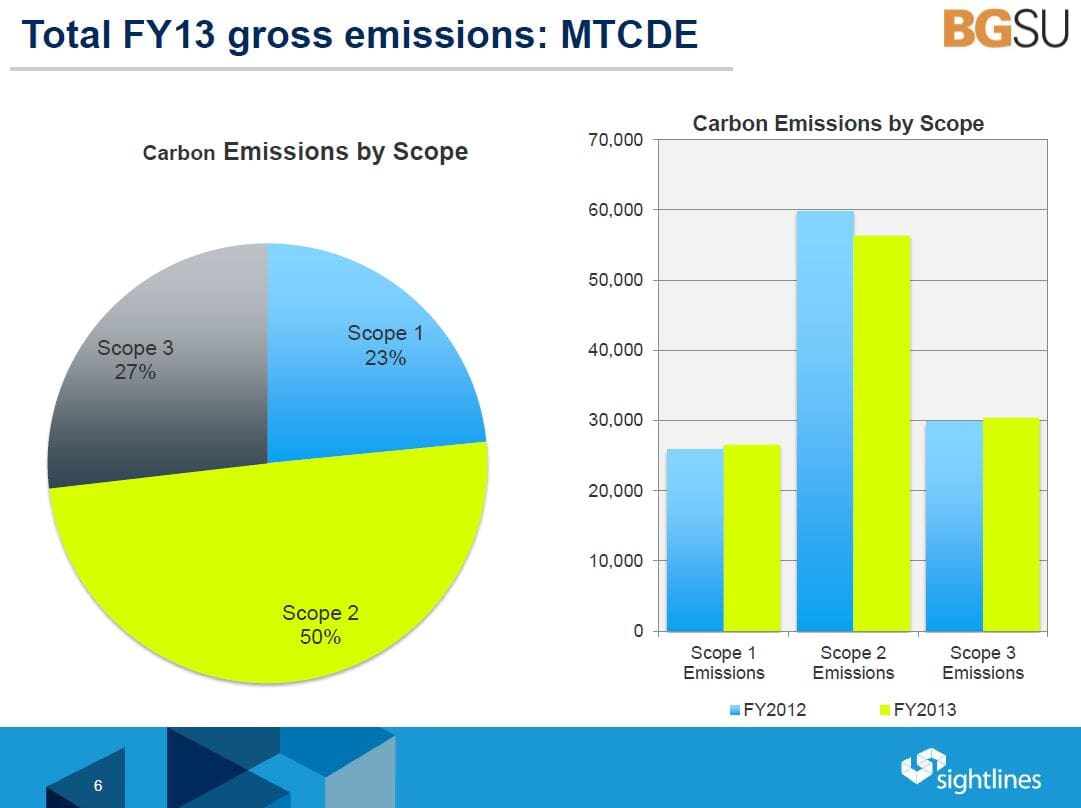 Total FY13 gross emissions: MTCDE

BGSU

Carbon Emissions by Scope

Scope 1
23%

Scope 2
50%

Scope 3
27%

Carbon Emissions by Scope

70,000
60,000
50,000
40,000
30,000
20,000
10,000
0

Scope 1 Emissions
Scope 2 Emissions
Scope 3 Emissions

FY2012
FY2013

6

sightlines